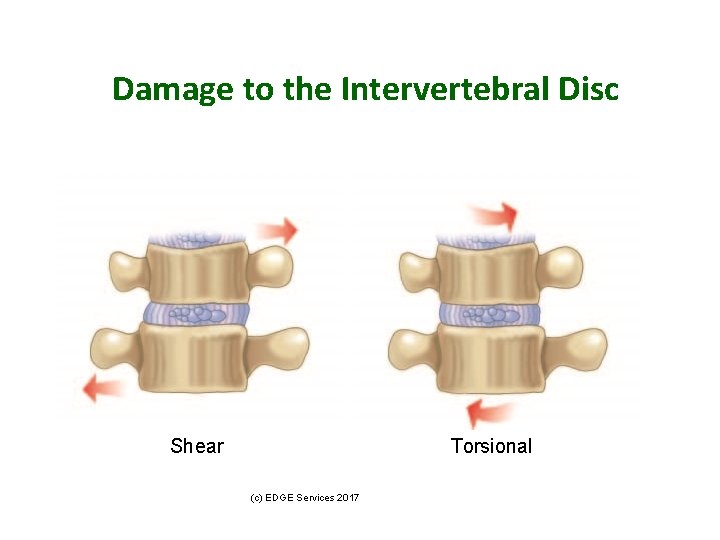 Damage to the Intervertebral Disc

Shear

Torsional

(c) EDGE Services 2017